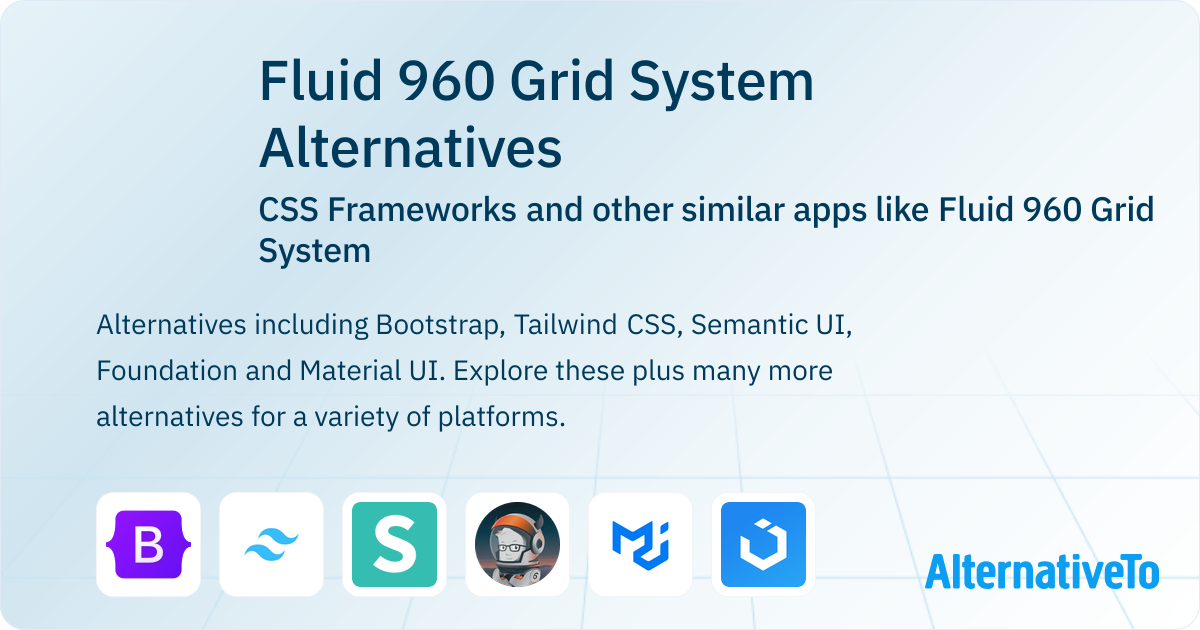 Fluid 960 Grid System Alternatives

CSS Frameworks and other similar apps like Fluid 960 Grid System

Alternatives including Bootstrap, Tailwind CSS, Semantic UI, Foundation and Material UI. Explore these plus many more alternatives for a variety of platforms.

B

S

AlternativeTo